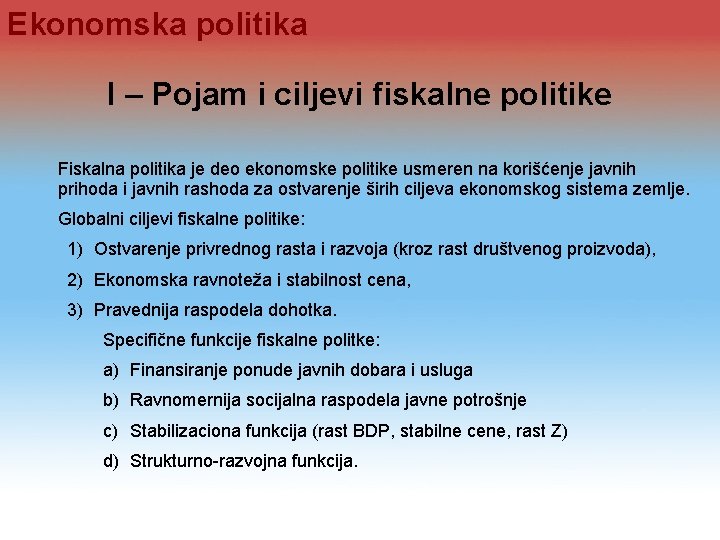 Ekonomska politika

I – Pojam i ciljevi fiskalne politike

Fiskalna politika je deo ekonomske politike usmeren na korišćenje javnih prihoda i javnih rashoda za ostvarenje širih ciljeva ekonomskog sistema zemlje.

Globalni ciljevi fiskalne politike:

1) Ostvarenje privrednog rasta i razvoja (kroz rast društvenog proizvoda),

2) Ekonomska ravnoteža i stabilnost cena,

3) Pravednija raspodela dohotka.

Specifične funkcije fiskalne politke:

a) Finansiranje ponude javnih dobara i usluga

b) Ravnomernija socijalna raspodela javne potrošnje

c) Stabilizaciona funkcija (rast BDP, stabilne cene, rast Z)

d) Strukturno-razvojna funkcija.